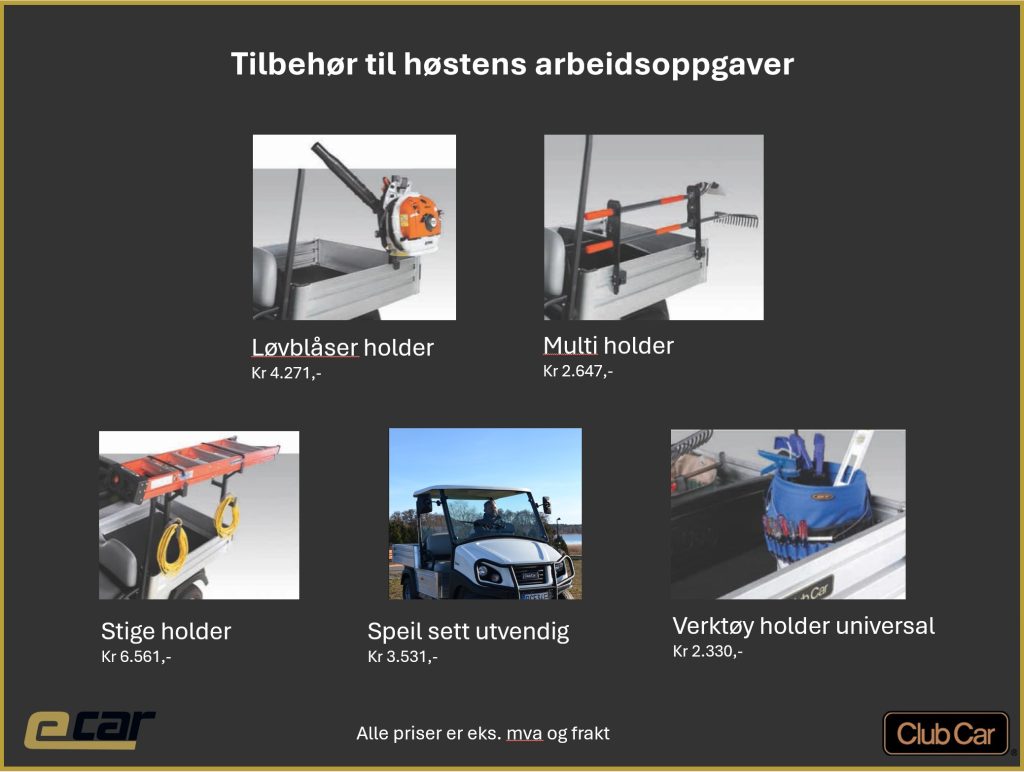 Tilbehør til høstens arbeidsoppgaver

Løvblåser holder
Kr 4.271,-

Multi holder
Kr 2.647,-

Stige holder
Kr 6.561,-

Speil sett utvendig
Kr 3.531,-

Verktøy holder universal
Kr 2.330,-

ecar

Alle priser er eks. mva og frakt

Club Car